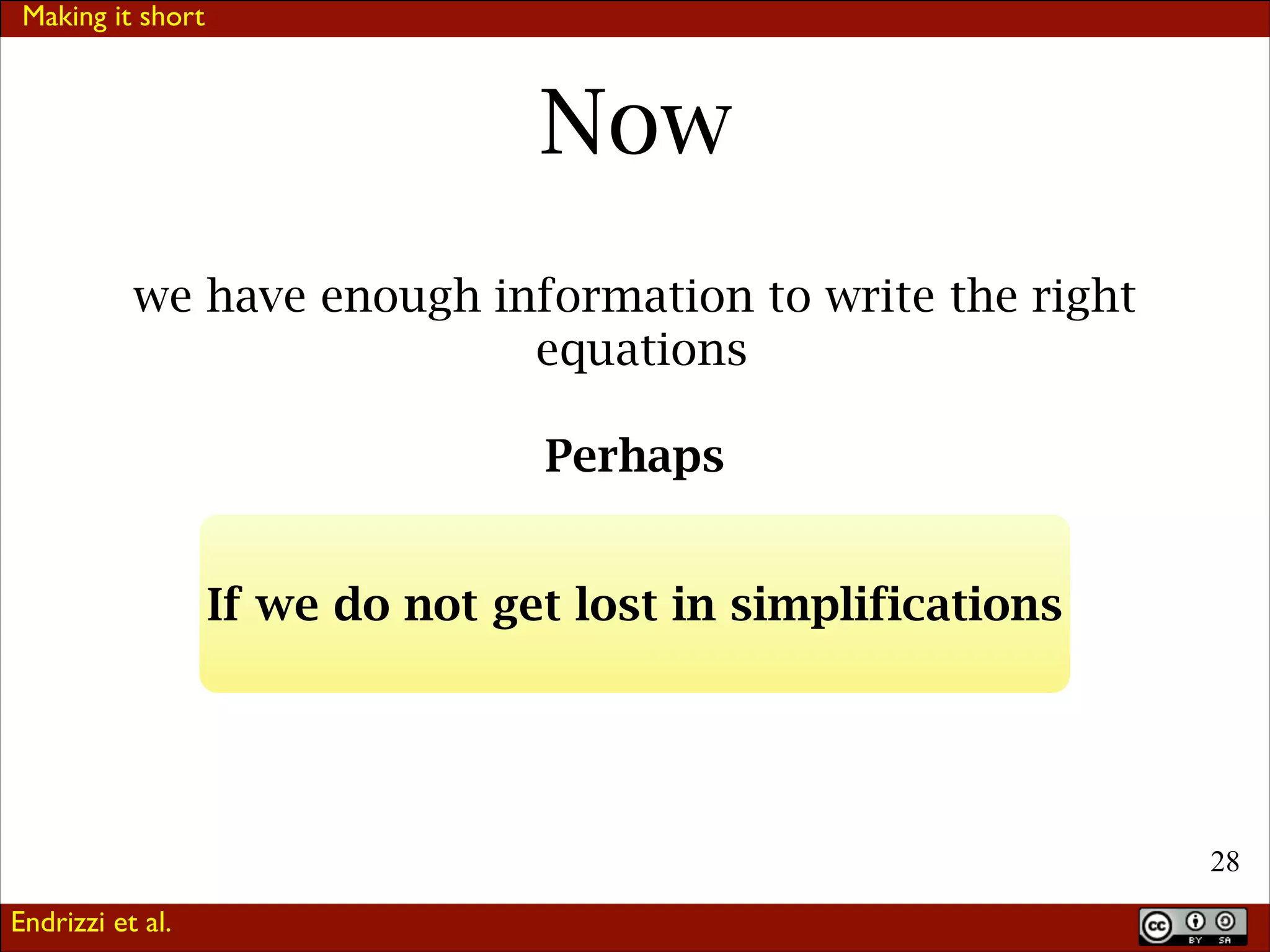 Making it short

Now

we have enough information to write the right equations

Perhaps

If we do not get lost in simplifications

28

Endrizzi et al.

cc BY SA